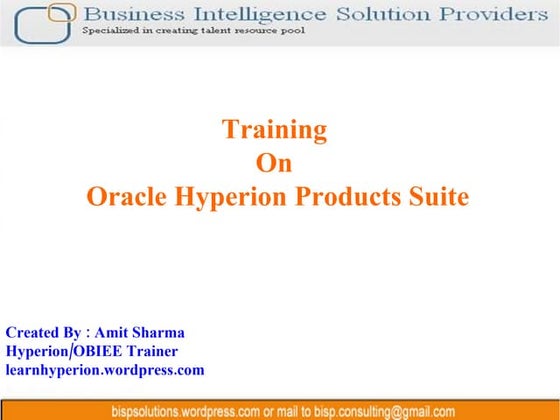 Business Intelligence Solution Providers
Specialized in creating talent resource pool

Training
On
Oracle Hyperion Products Suite

Created By : Amit Sharma
Hyperion/OBIEE Trainer
learnhyperion.wordpress.com

bispsolutions.wordpress.com or mail to bisp.consulting@gmail.com